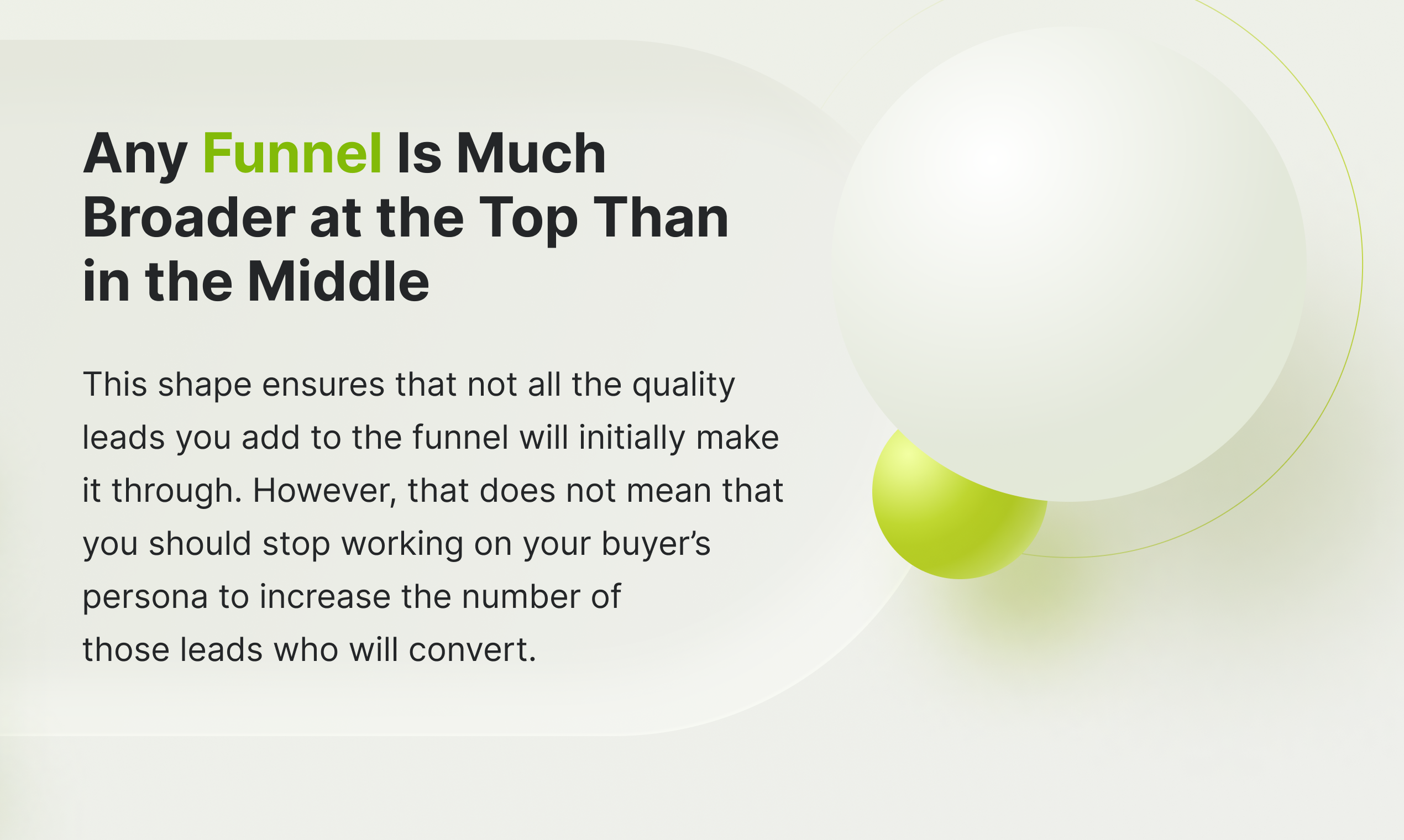 Any Funnel Is Much Broader at the Top Than in the Middle

This shape ensures that not all the quality leads you add to the funnel will initially make it through. However, that does not mean that you should stop working on your buyer’s persona to increase the number of those leads who will convert.